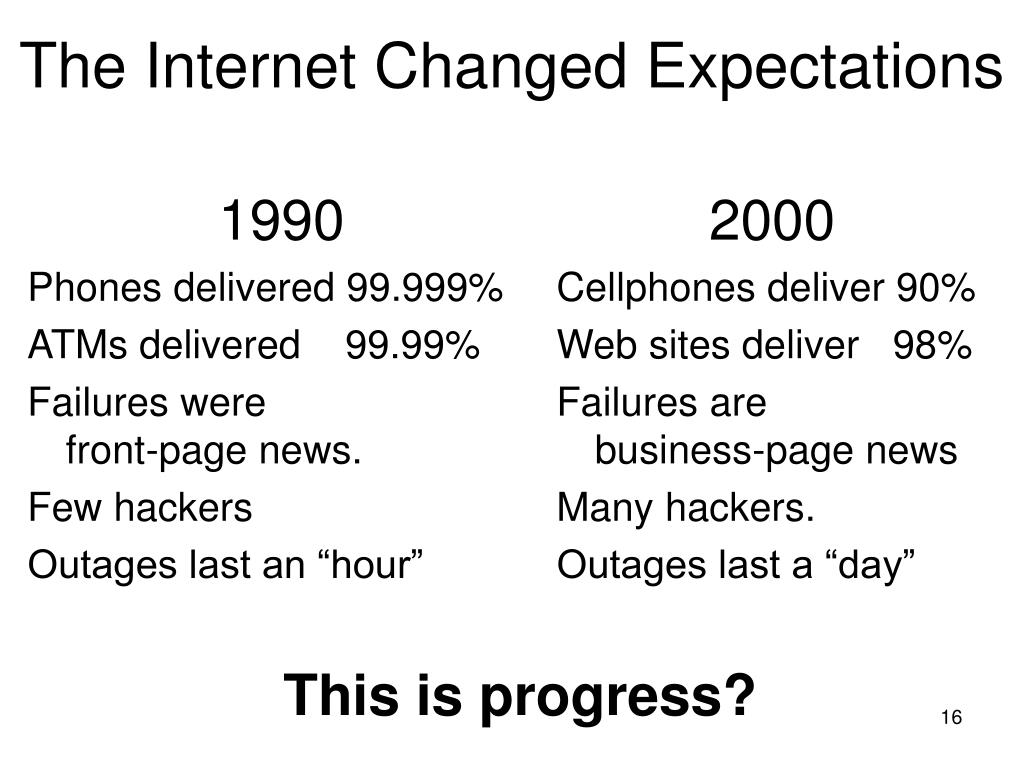 The Internet Changed Expectations

1990

Phones delivered 99.999%

ATMs delivered 99.99%

Failures were front-page news.

Few hackers

Outages last an “hour”

2000

Cellphones deliver 90%

Web sites deliver 98%

Failures are business-page news

Many hackers.

Outages last a “day”

This is progress?

16